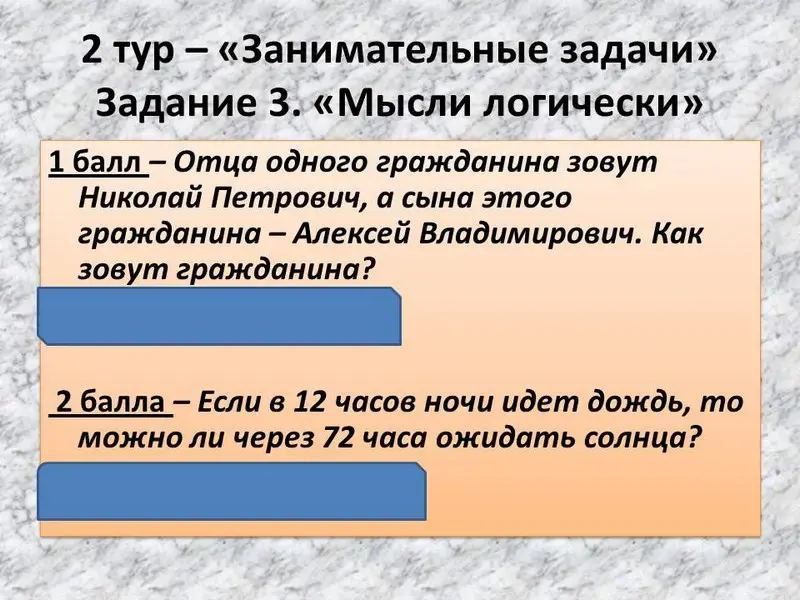 2 тур – «Занимательные задачи»
Задание 3. «Мысли логически»

1 балл – Отца одного гражданина зовут Николай Петрович, а сына этого гражданина – Алексей Владимирович. Как зовут гражданина?

2 балла – Если в 12 часов ночи идет дождь, то можно ли через 72 часа ожидать солнца?